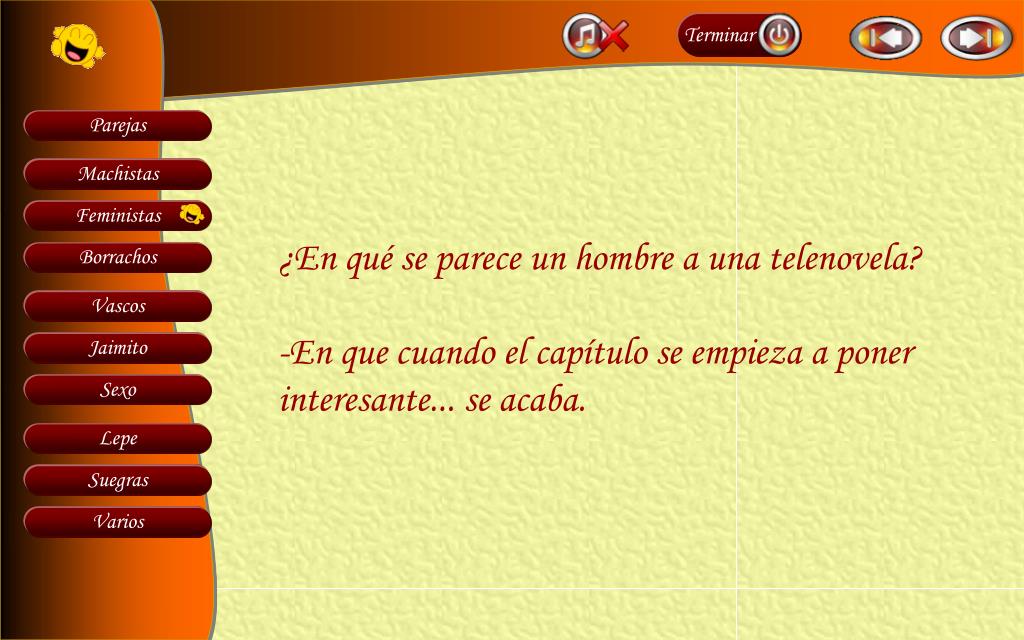 Terminar

Parejas
Machistas
Feministas
Borrachos
Vascos
Jaimito
Sexo
Lepe
Suegras
Varios

¿En qué se parece un hombre a una telenovela?

-En que cuando el capítulo se empieza a poner interesante... se acaba.